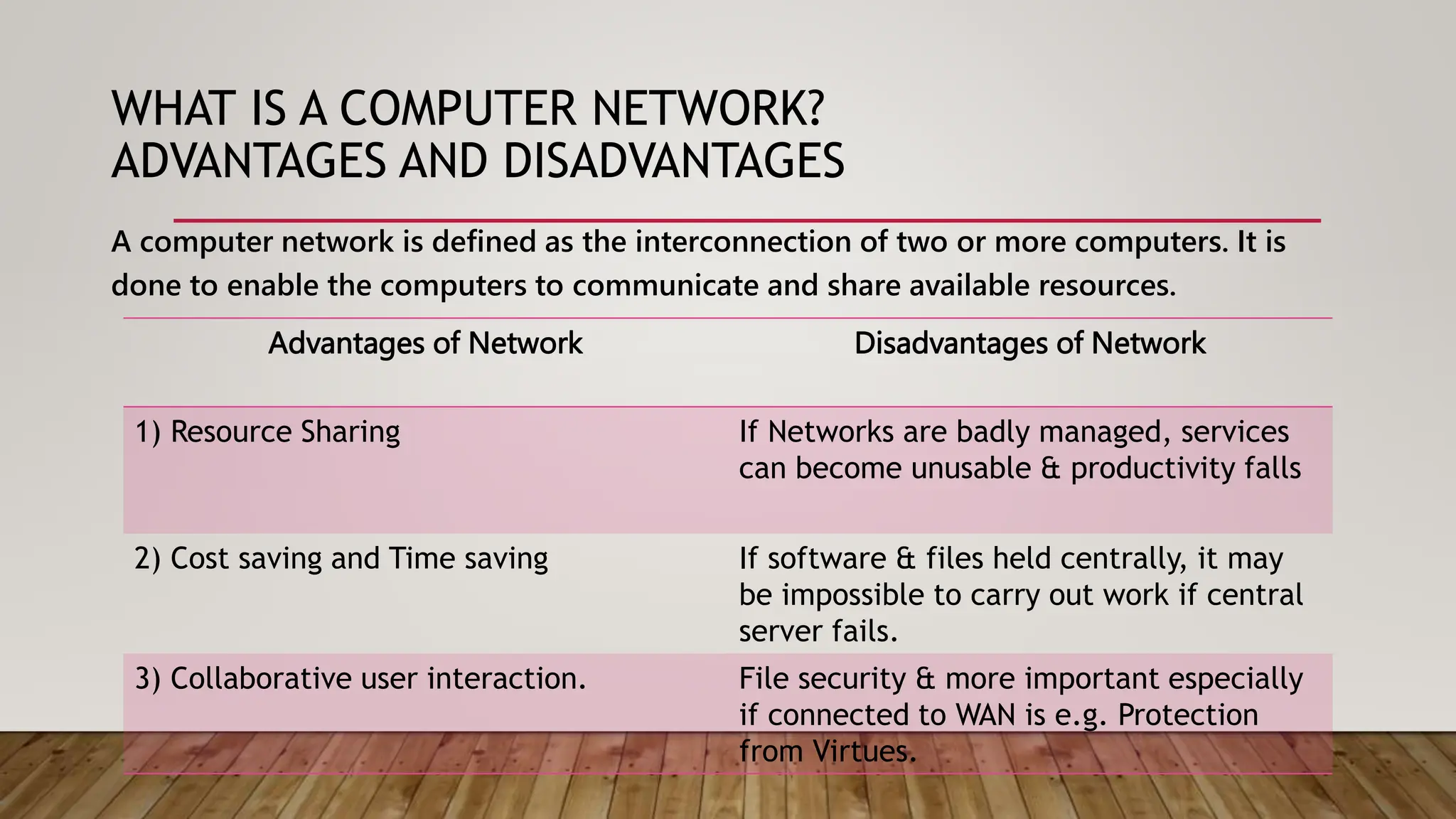 WHAT IS A COMPUTER NETWORK? ADVANTAGES AND DISADVANTAGES

A computer network is defined as the interconnection of two or more computers. It is done to enable the computers to communicate and share available resources.

| Advantages of Network | Disadvantages of Network |
|---|---|
| 1) Resource Sharing | If Networks are badly managed, services can become unusable & productivity falls |
| 2) Cost saving and Time saving | If software & files held centrally, it may be impossible to carry out work if central server fails. |
| 3) Collaborative user interaction. | File security & more important especially if connected to WAN is e.g. Protection from Virtues. |